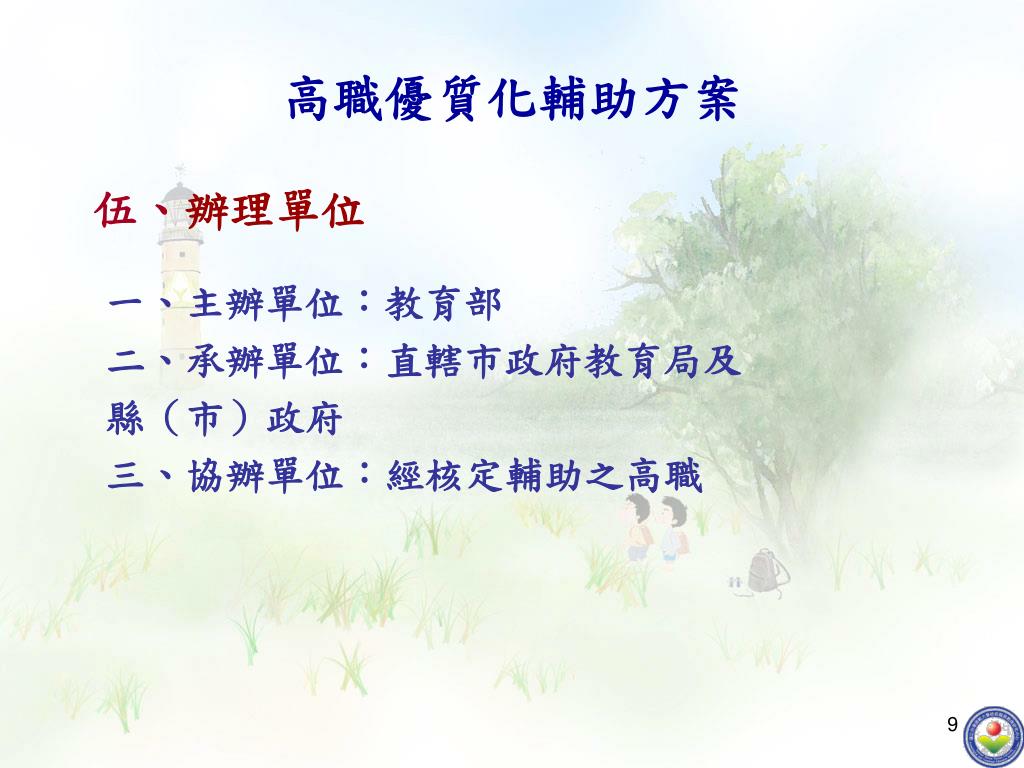 高職優質化輔助方案

伍、辦理單位

一、主辦單位：教育部
二、承辦單位：直轄市政府教育局及縣（市）政府
三、協辦單位：經核定輔助之高職

9